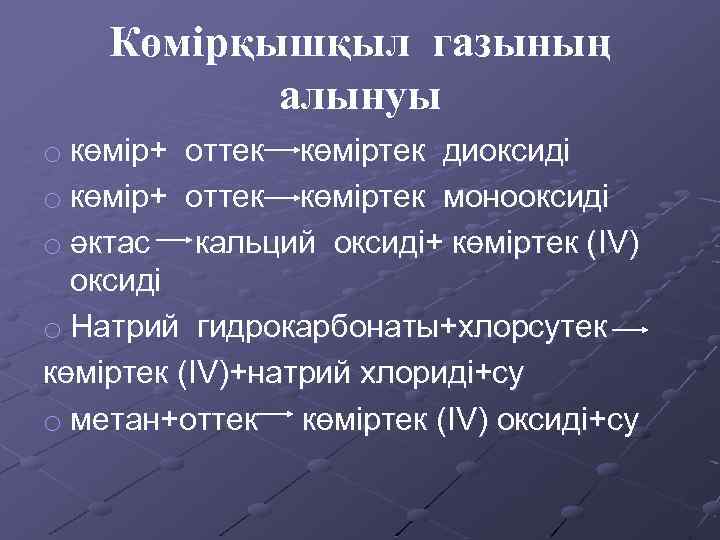 Көмірқышқыл газының алынуы

○ көмір+ оттек → көміртек диоксиді

○ көмір+ оттек → көміртек монооксиді

○ әктас → кальций оксиді+ көміртек (IV) оксиді

○ Натрий гидрокарбонаты+хлорсутек → көміртек (IV)+натрий хлориді+су

○ метан+оттек → көміртек (IV) оксиді+су